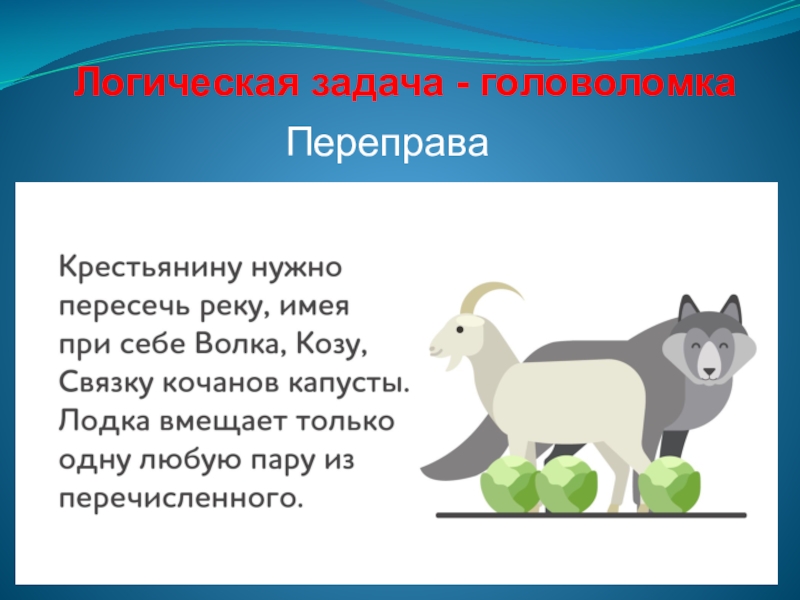 Логическая задача - головоломка

Переправа

Крестьянину нужно пересечь реку, имея при себе Волка, Козу, Связку кочанов капусты. Лодка вмещает только одну любую пару из перечисленного.